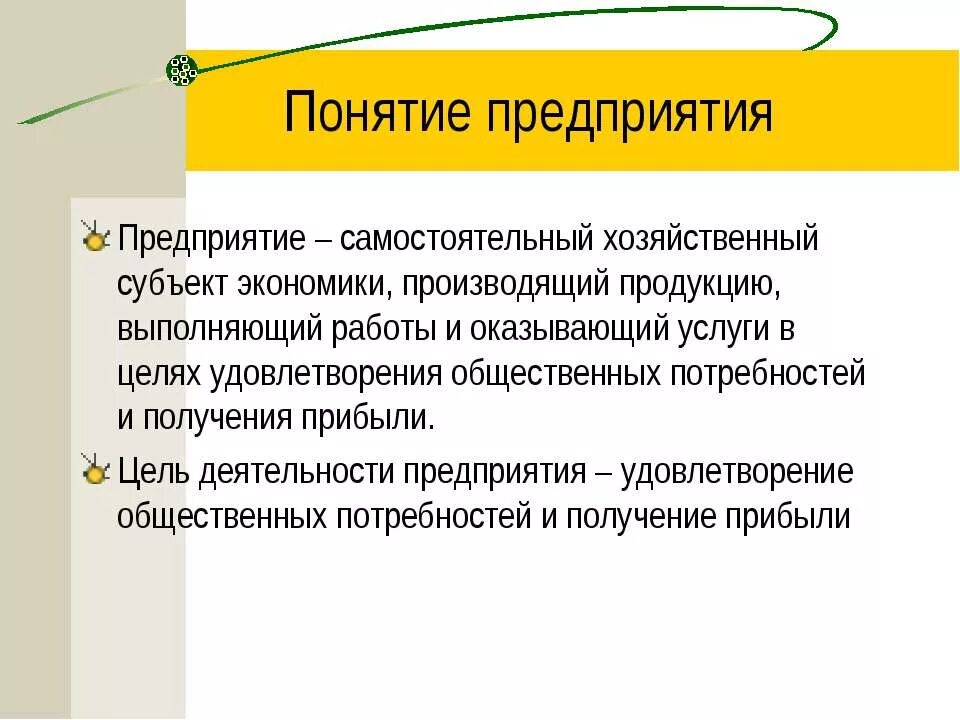 Понятие предприятия

Предприятие – самостоятельный хозяйственный субъект экономики, производящий продукцию, выполняющий работы и оказывающий услуги в целях удовлетворения общественных потребностей и получения прибыли.

Цель деятельности предприятия – удовлетворение общественных потребностей и получение прибыли